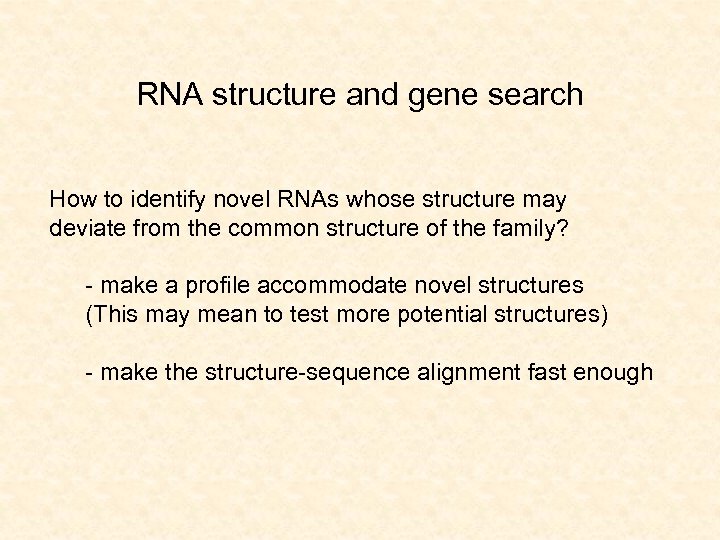 RNA structure and gene search

How to identify novel RNAs whose structure may deviate from the common structure of the family?

- make a profile accommodate novel structures
(This may mean to test more potential structures)

- make the structure-sequence alignment fast enough